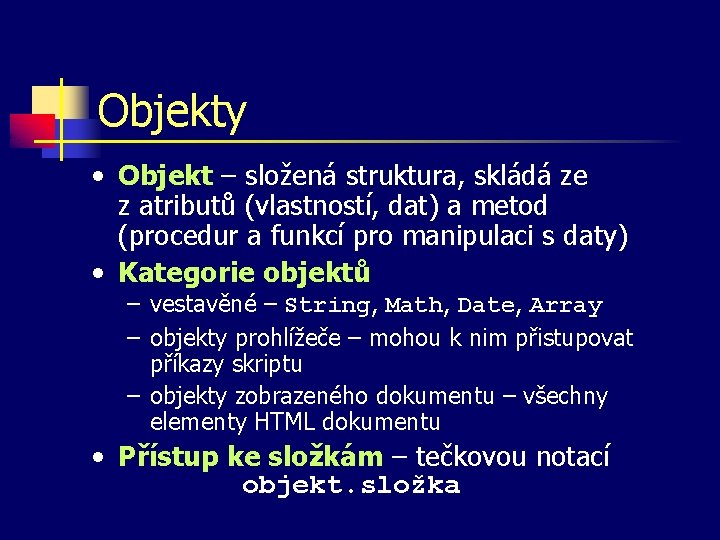 Objekty

• Objekt – složená struktura, skládá ze z atributů (vlastností, dat) a metod (procedur a funkcí pro manipulaci s daty)
• Kategorie objektů
– vestavěné – String, Math, Date, Array
– objekty prohlížeče – mohou k nim přistupovat příkazy skriptu
– objekty zobrazeného dokumentu – všechny elementy HTML dokumentu
• Přístup ke složkám – tečkovou notací
objekt.složka